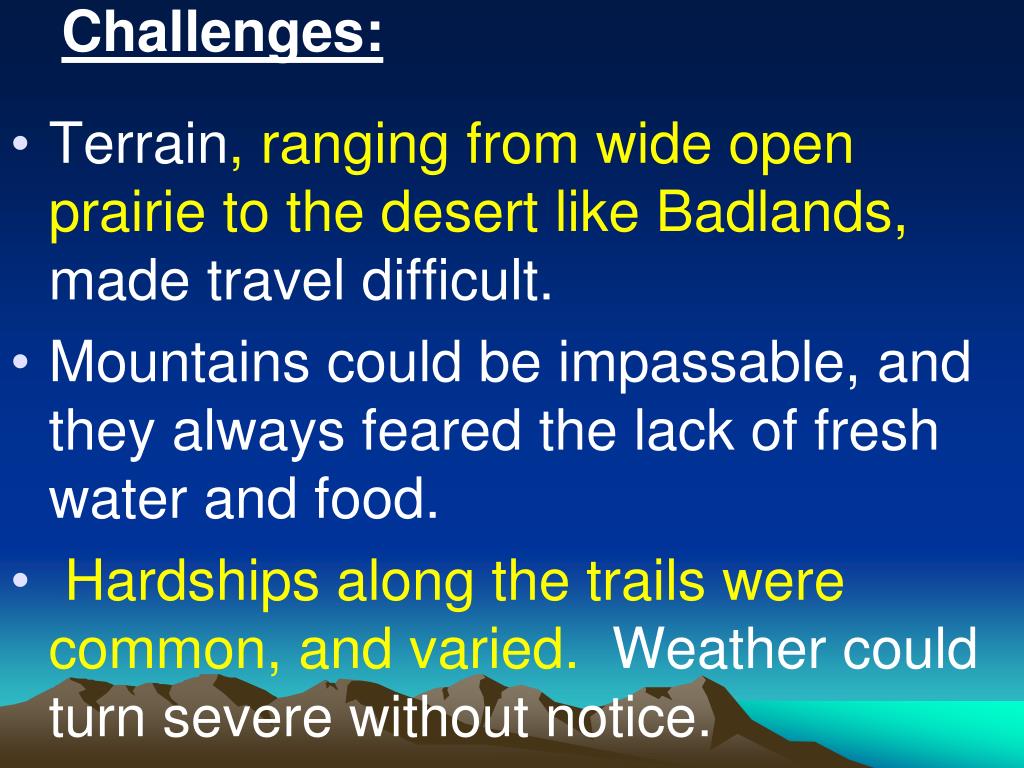 Challenges:

• Terrain, ranging from wide open prairie to the desert like Badlands, made travel difficult.
• Mountains could be impassable, and they always feared the lack of fresh water and food.
• Hardships along the trails were common, and varied. Weather could turn severe without notice.